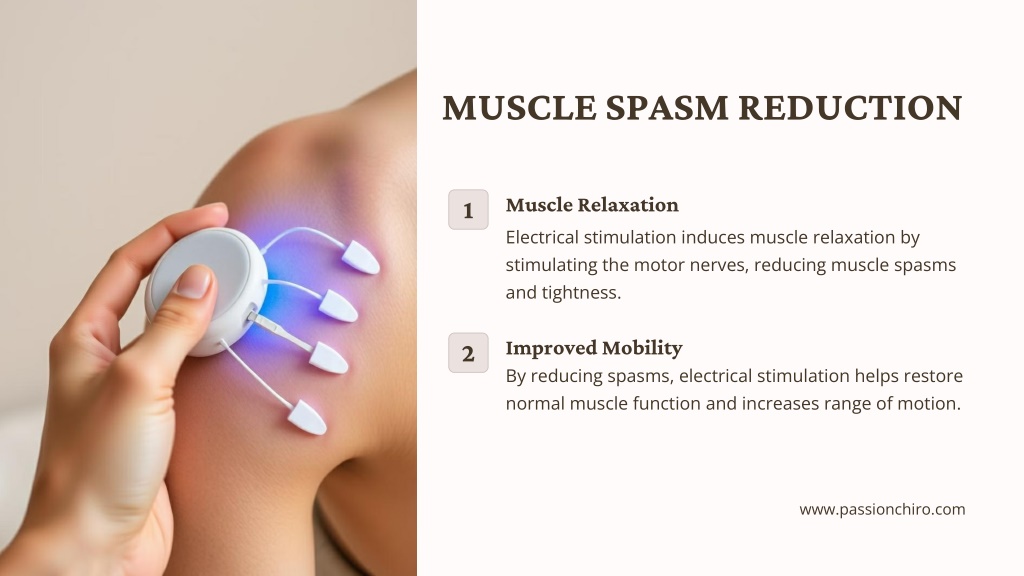 MUSCLE SPASM REDUCTION

1

Muscle Relaxation

Electrical stimulation induces muscle relaxation by stimulating the motor nerves, reducing muscle spasms and tightness.

2

Improved Mobility

By reducing spasms, electrical stimulation helps restore normal muscle function and increases range of motion.

www.passionchiro.com